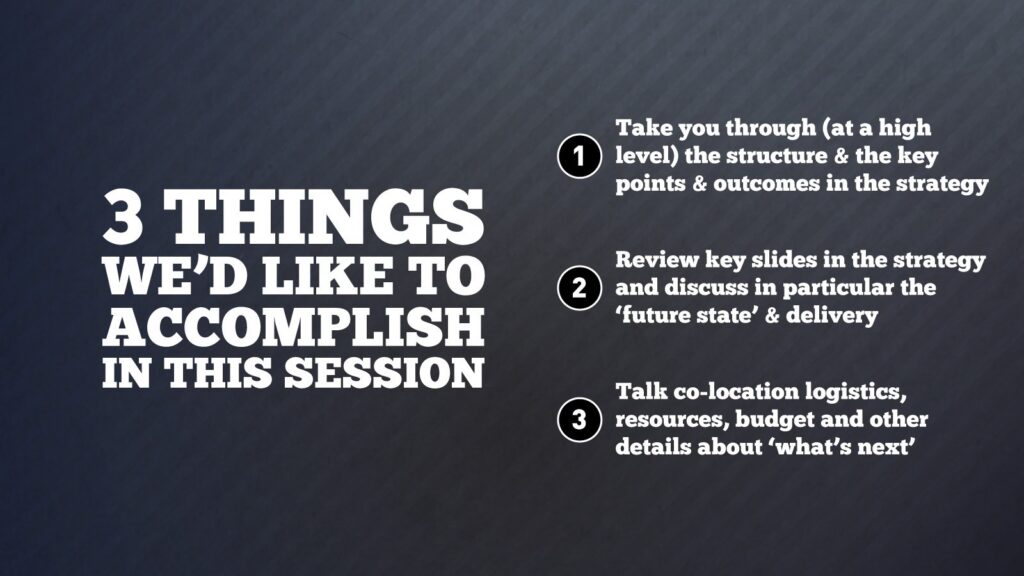 3 THINGS WE'D LIKE TO ACCOMPLISH IN THIS SESSION

1 Take you through (at a high level) the structure & the key points & outcomes in the strategy

2 Review key slides in the strategy and discuss in particular the 'future state' & delivery

3 Talk co-location logistics, resources, budget and other details about 'what's next'